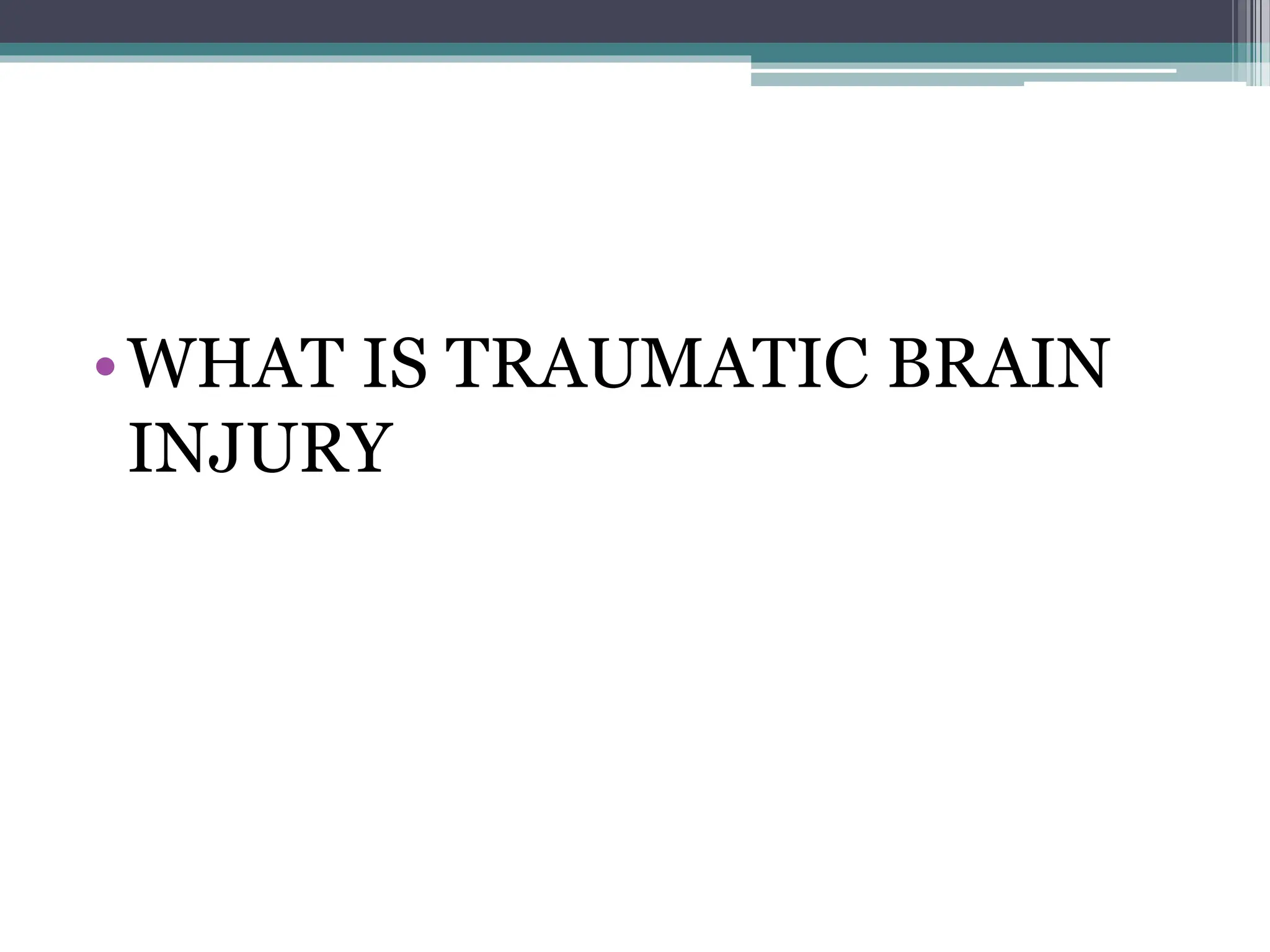 • WHAT IS TRAUMATIC BRAIN INJURY